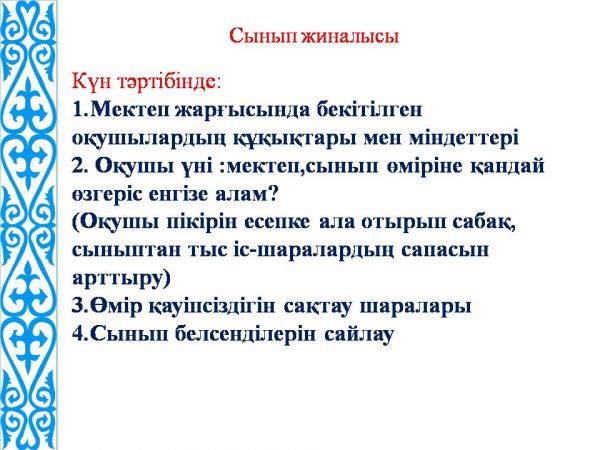 Сынып жиналысы

Күн тәртібінде:
1.Мектеп жарғысында бекітілген оқушылардың құқықтары мен міндеттері
2. Оқушы үні :мектеп,сынып өміріне қандай өзгеріс енгізе алам?
(Оқушы пікірін есепке ала отырып сабақ, сыныптан тыс іс-шаралардың сапасын арттыру)
3.Өмір қауіпсіздігін сақтау шаралары
4.Сынып белсенділерін сайлау